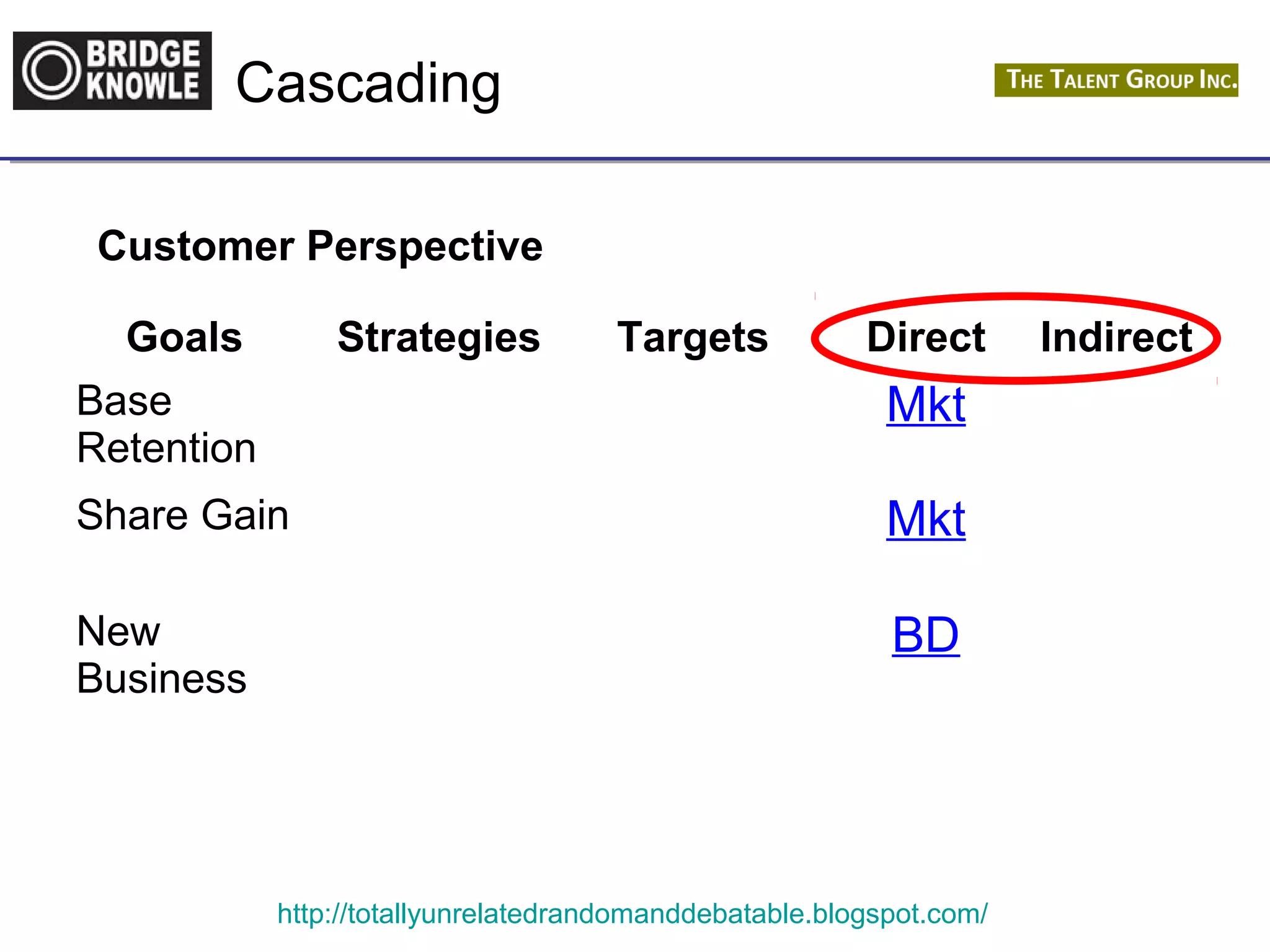 BRIDGE KNOWLE

Cascading

THE TALENT GROUP INC.

Customer Perspective

| Goals | Strategies | Targets | Direct | Indirect |
|---|---|---|---|---|
| Base Retention | | | Mkt | |
| Share Gain | | | Mkt | |
| New Business | | | BD | |

http://totallyunrelatedrandomanddebatable.blogspot.com/